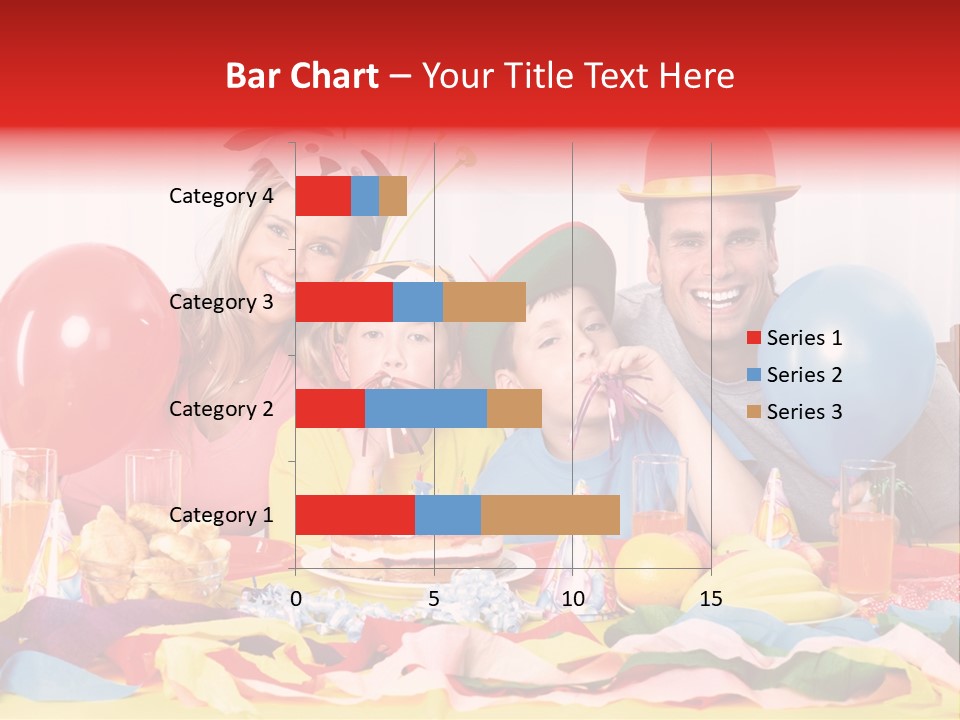 Bar Chart – Your Title Text Here

Category 4
Category 3
Category 2
Category 1

0
5
10
15

Series 1
Series 2
Series 3